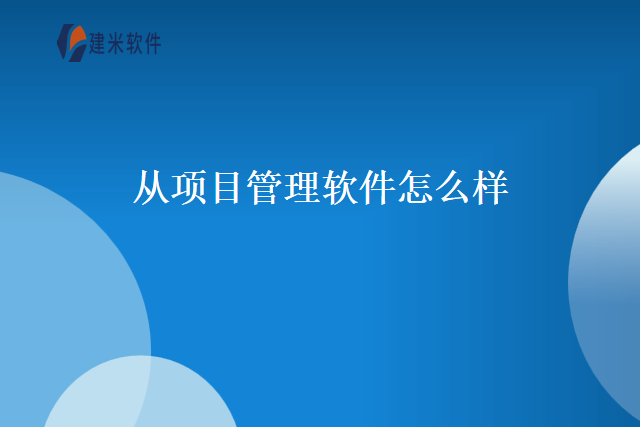 建米软件

从项目管理软件怎么样